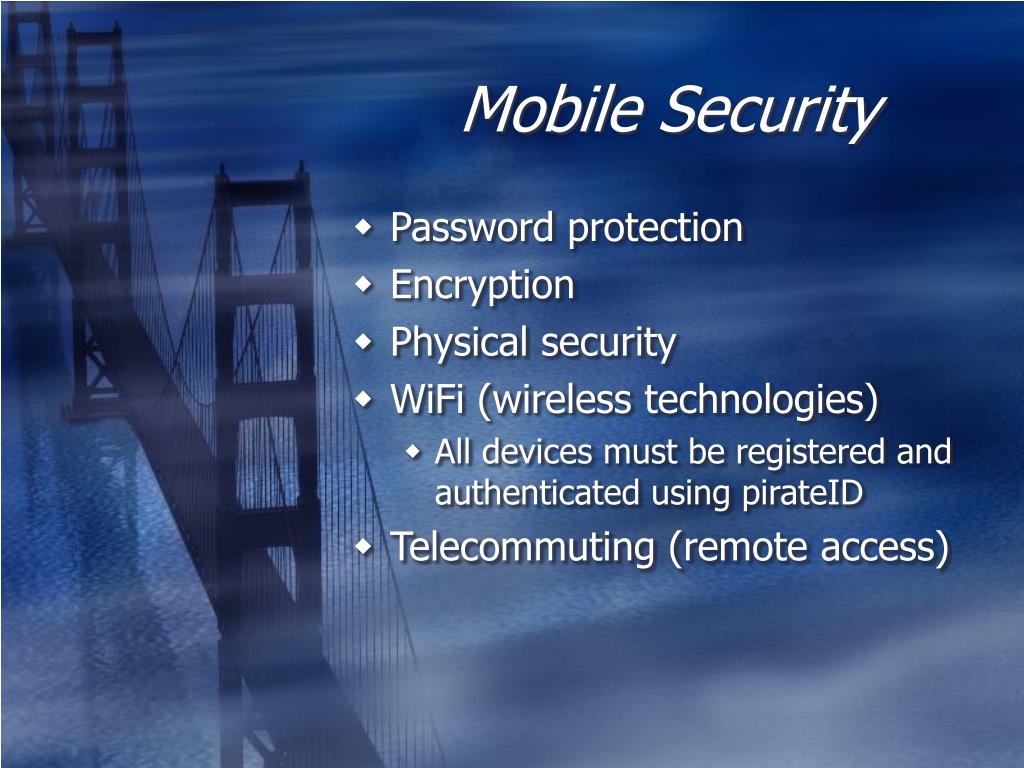 Mobile Security

- Password protection
- Encryption
- Physical security
- WiFi (wireless technologies)
  - All devices must be registered and authenticated using pirateID
- Telecommuting (remote access)